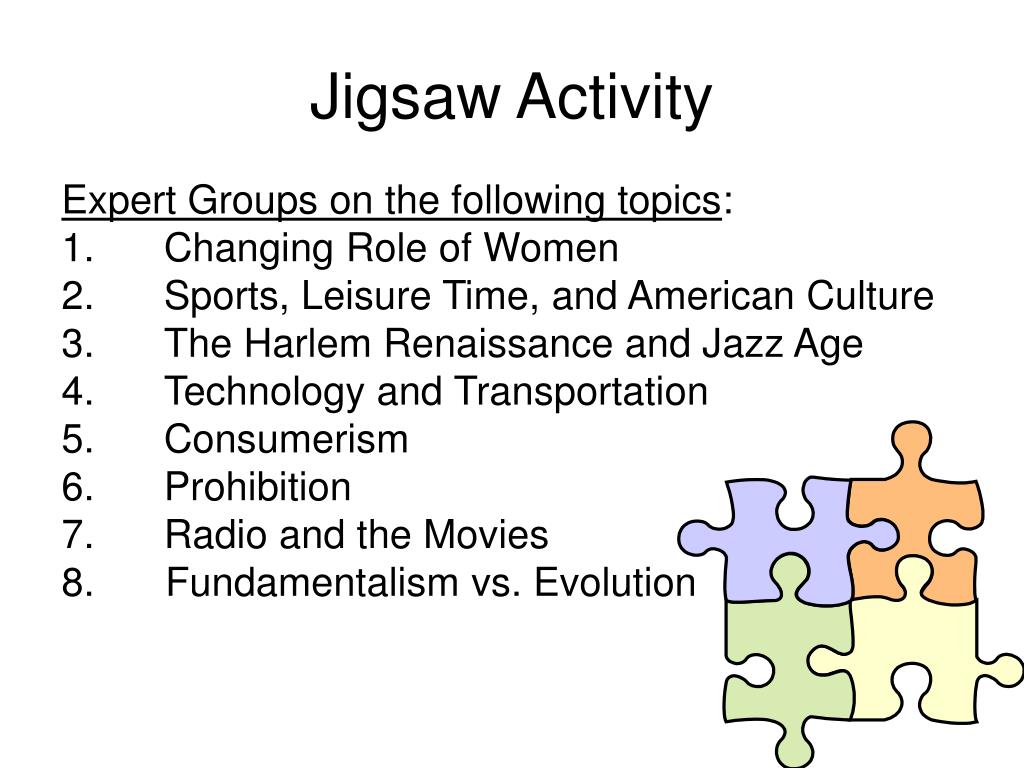 Jigsaw Activity

Expert Groups on the following topics:
1. Changing Role of Women
2. Sports, Leisure Time, and American Culture
3. The Harlem Renaissance and Jazz Age
4. Technology and Transportation
5. Consumerism
6. Prohibition
7. Radio and the Movies
8. Fundamentalism vs. Evolution